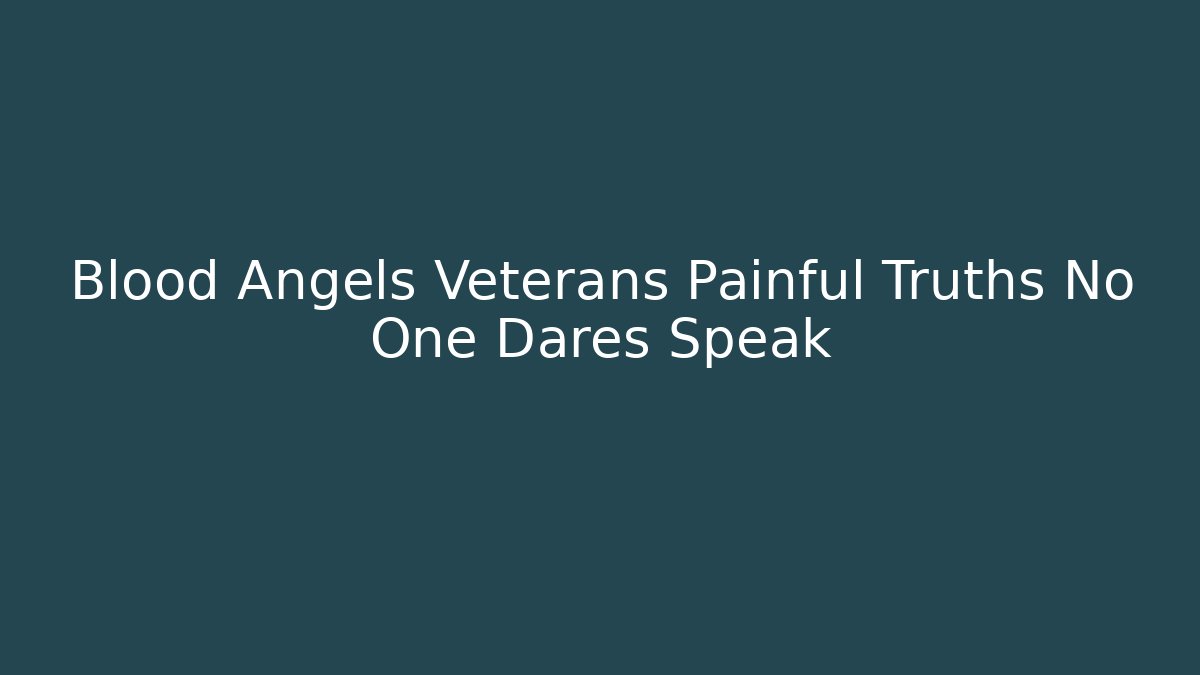 Blood Angels Veterans Painful Truths No One Dares Speak